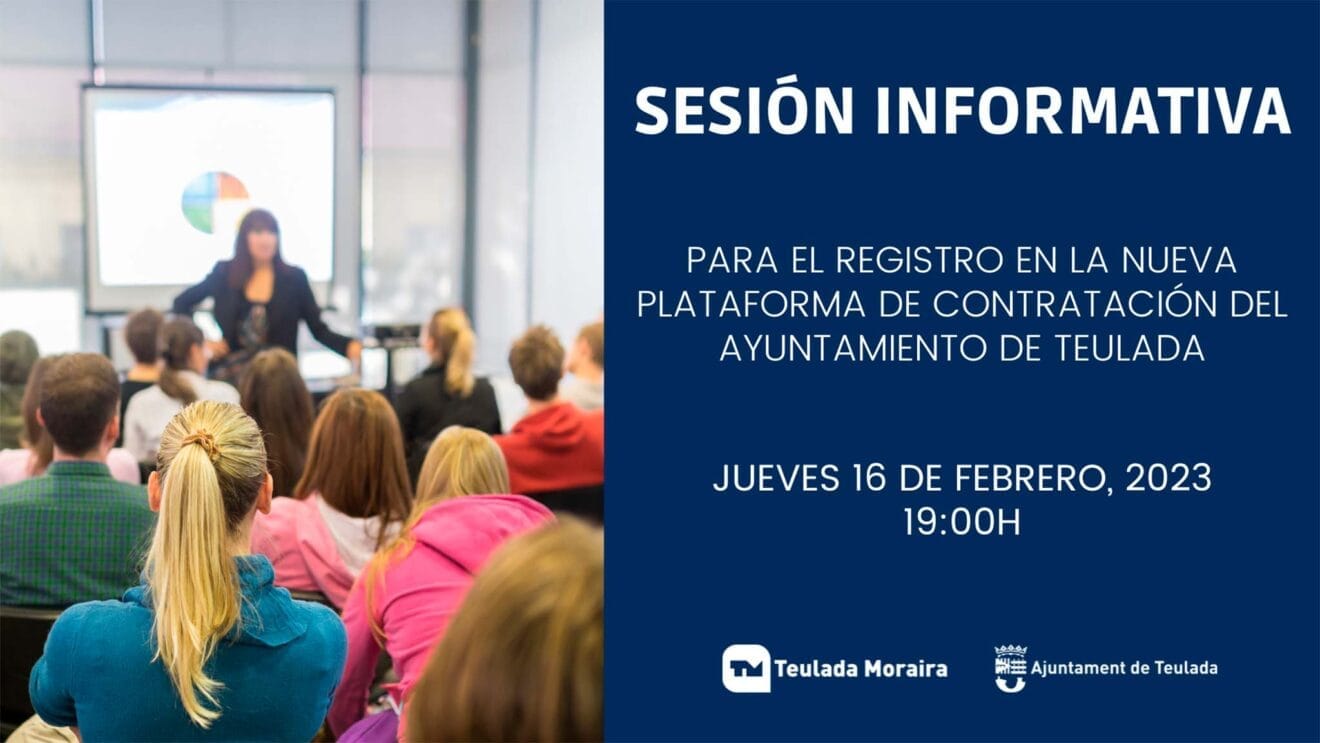 SESIÓN INFORMATIVA

PARA EL REGISTRO EN LA NUEVA PLATAFORMA DE CONTRATACIÓN DEL AYUNTAMIENTO DE TEULADA

JUEVES 16 DE FEBRERO, 2023
19:00H

TM Teulada Moraira

Ajuntament de Teulada